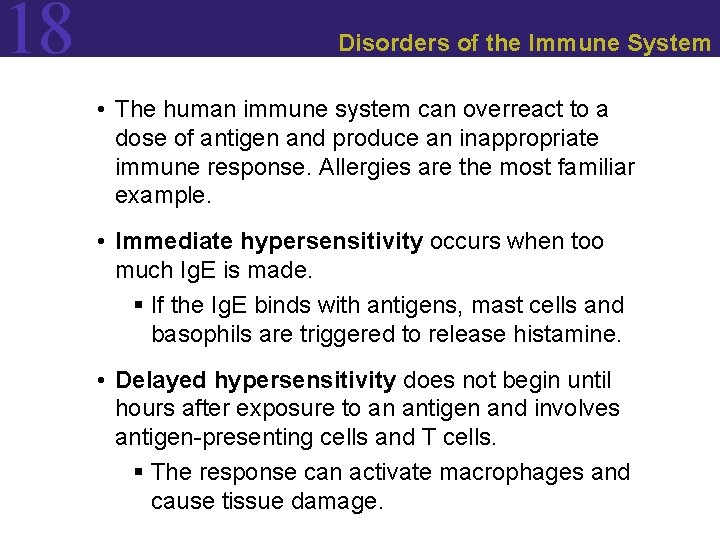 18

Disorders of the Immune System

• The human immune system can overreact to a dose of antigen and produce an inappropriate immune response. Allergies are the most familiar example.

• Immediate hypersensitivity occurs when too much IgE is made.

▪ If the IgE binds with antigens, mast cells and basophils are triggered to release histamine.

• Delayed hypersensitivity does not begin until hours after exposure to an antigen and involves antigen-presenting cells and T cells.

▪ The response can activate macrophages and cause tissue damage.